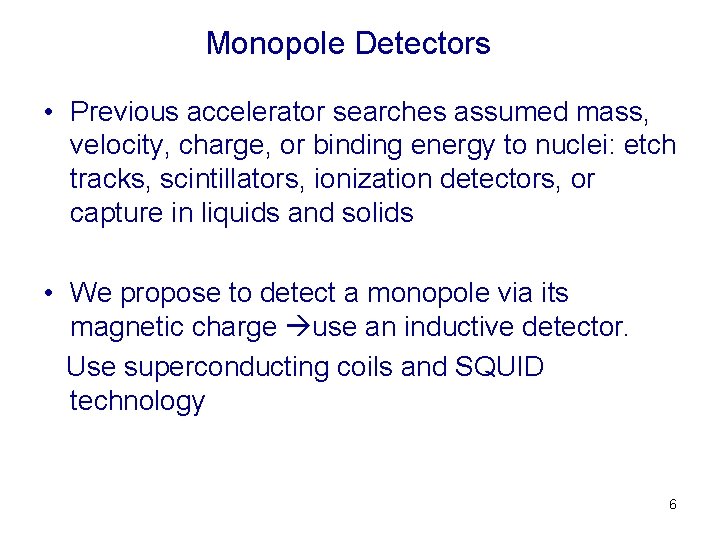 Monopole Detectors

• Previous accelerator searches assumed mass, velocity, charge, or binding energy to nuclei: etch tracks, scintillators, ionization detectors, or capture in liquids and solids

• We propose to detect a monopole via its magnetic charge →use an inductive detector.
Use superconducting coils and SQUID technology

6